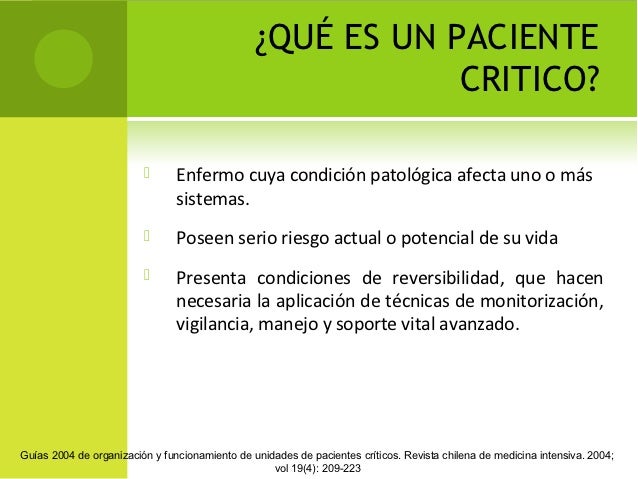 ¿QUÉ ES UN PACIENTE CRITICO?

Enfermo cuya condición patológica afecta uno o más sistemas.

Poseen serio riesgo actual o potencial de su vida

Presenta condiciones de reversibilidad, que hacen necesaria la aplicación de técnicas de monitorización, vigilancia, manejo y soporte vital avanzado.

Guías 2004 de organización y funcionamiento de unidades de pacientes críticos. Revista chilena de medicina intensiva. 2004; vol 19(4): 209-223